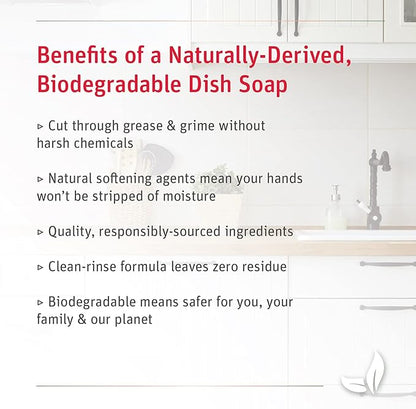 Benefits of a Naturally-Derived, Biodegradable Dish Soap

▹ Cut through grease & grime without harsh chemicals

▹ Natural softening agents mean your hands won't be stripped of moisture

▹ Quality, responsibly-sourced ingredients

▹ Clean-rinse formula leaves zero residue

▹ Biodegradable means safer for you, your family & our planet